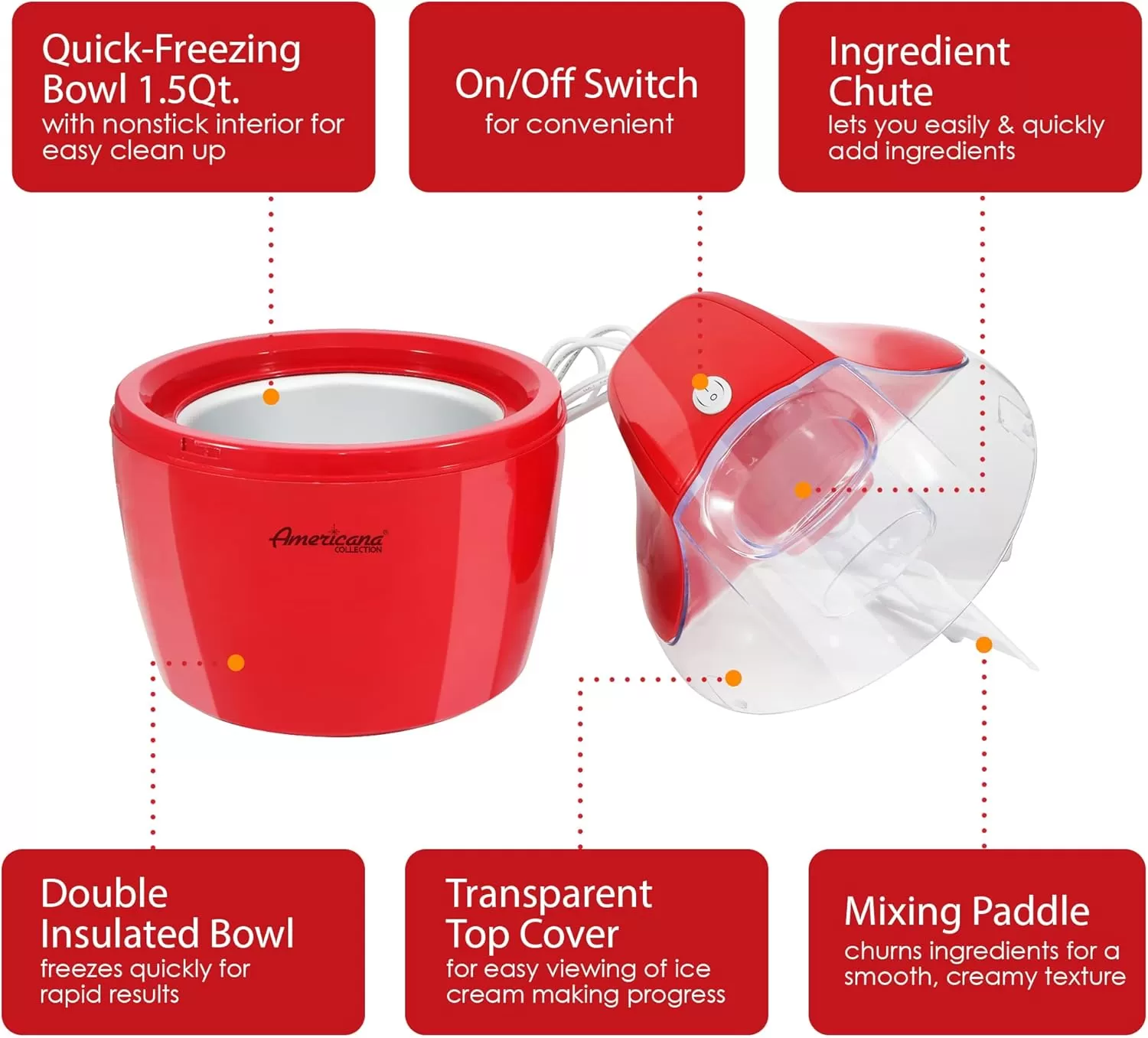 Quick-Freezing Bowl 1.5Qt.
with nonstick interior for easy clean up

On/Off Switch
for convenient

Ingredient Chute
lets you easily & quickly add ingredients

Americana COLLECTION

Double Insulated Bowl
freezes quickly for rapid results

Transparent Top Cover
for easy viewing of ice cream making progress

Mixing Paddle
churns ingredients for a smooth, creamy texture